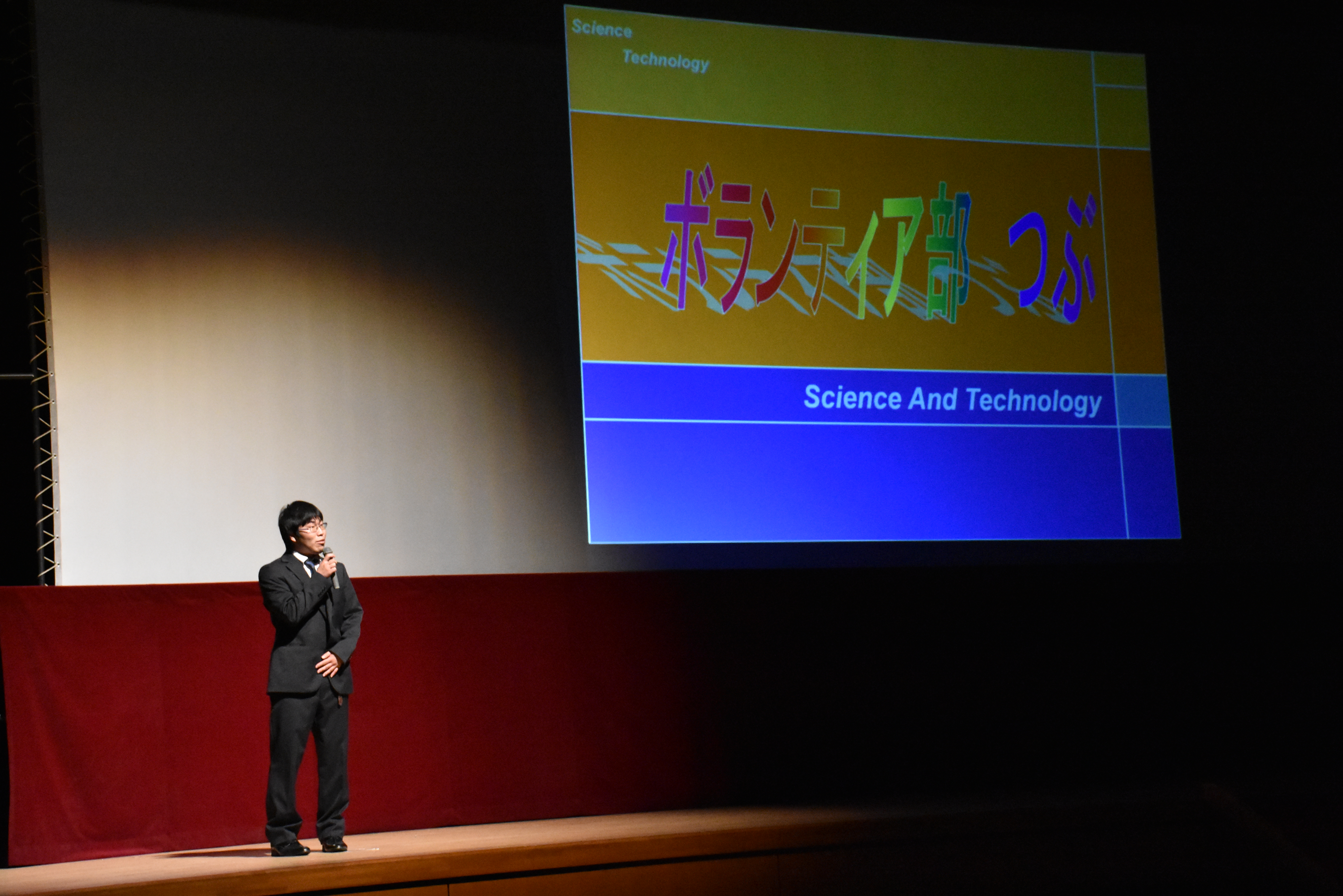 Science
Technology

ボランティア部 つぶ

Science And Technology